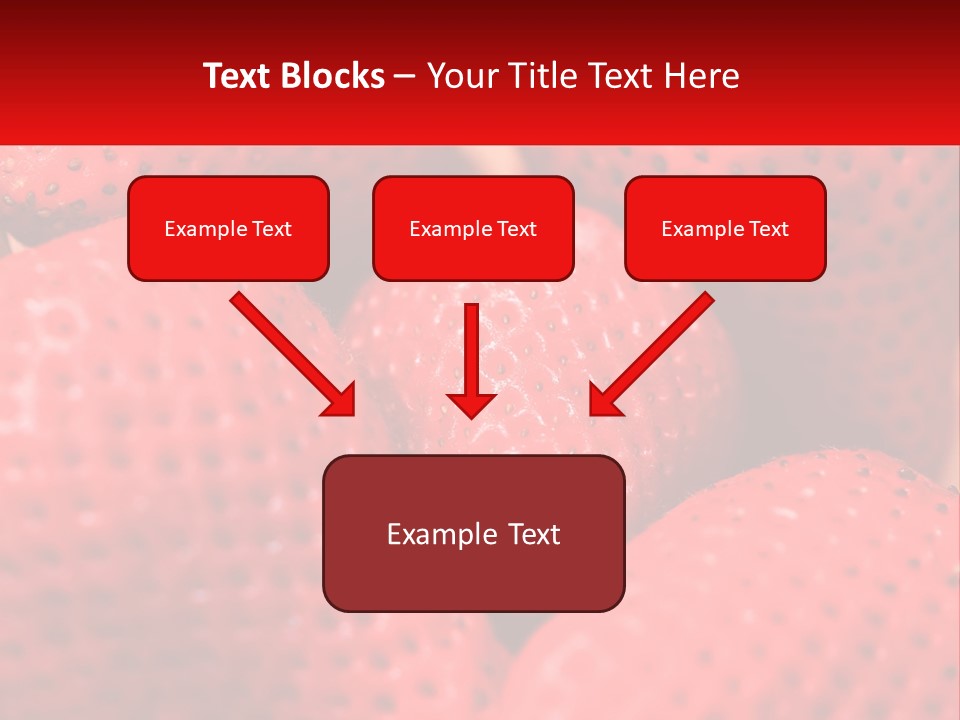 Text Blocks – Your Title Text Here

Example Text

Example Text

Example Text

Example Text